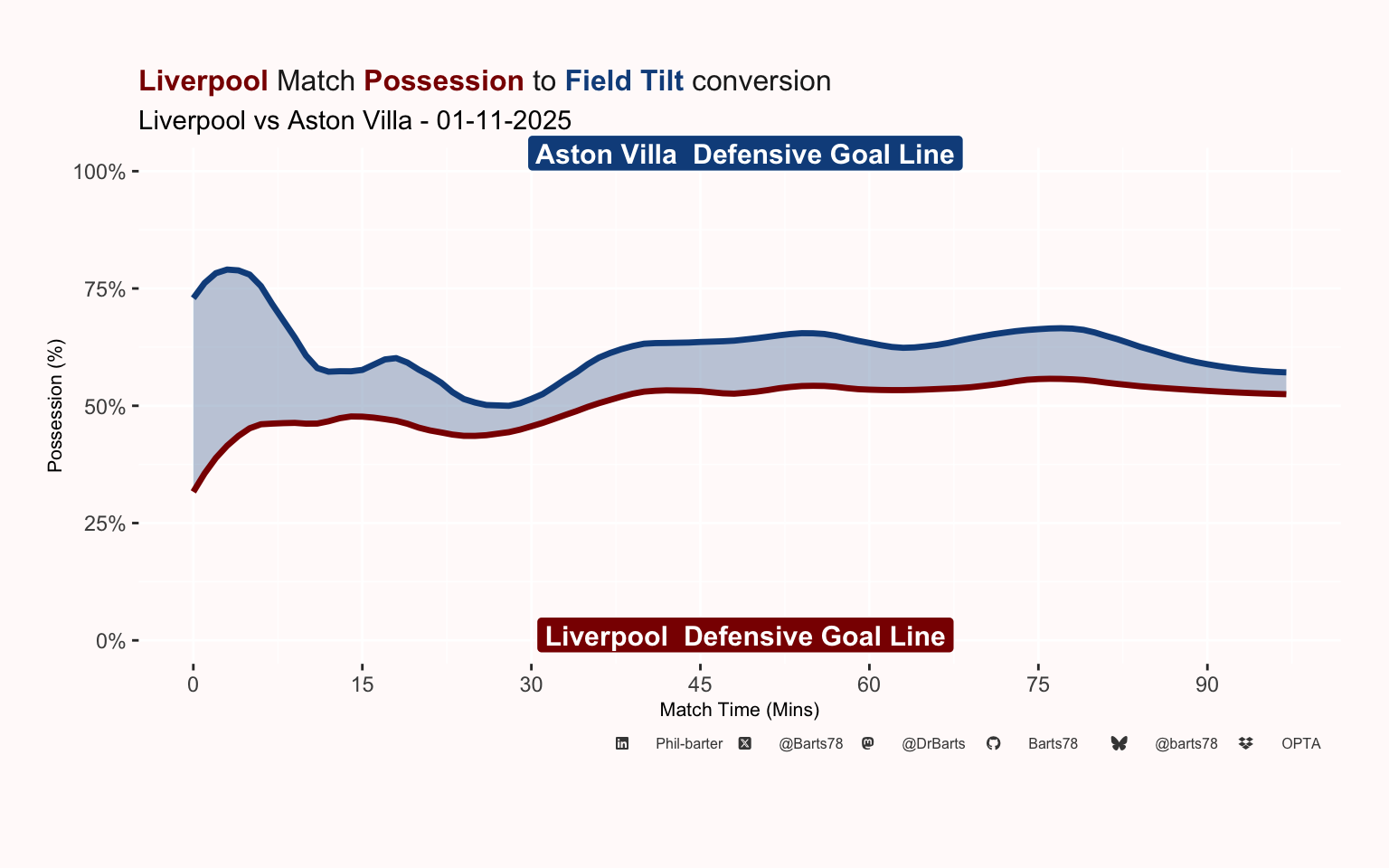 Liverpool Match Possession to Field Tilt conversion
Liverpool vs Aston Villa - 01-11-2025

Aston Villa Defensive Goal Line

100%
75%
50%
25%
0%

Possession (%)

Liverpool Defensive Goal Line

0
15
30
45
60
75
90

Match Time (Mins)

Phil-barter @Barts78 @DrBarts Barts78 @barts78 OPTA